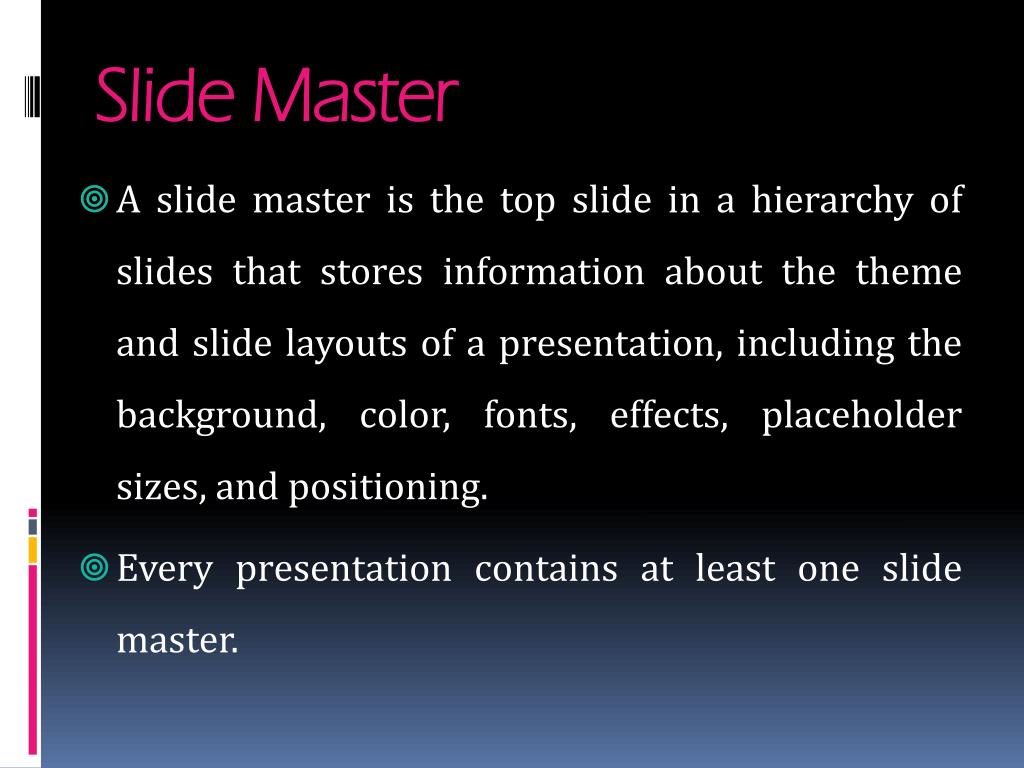 Slide Master

A slide master is the top slide in a hierarchy of slides that stores information about the theme and slide layouts of a presentation, including the background, color, fonts, effects, placeholder sizes, and positioning.

Every presentation contains at least one slide master.